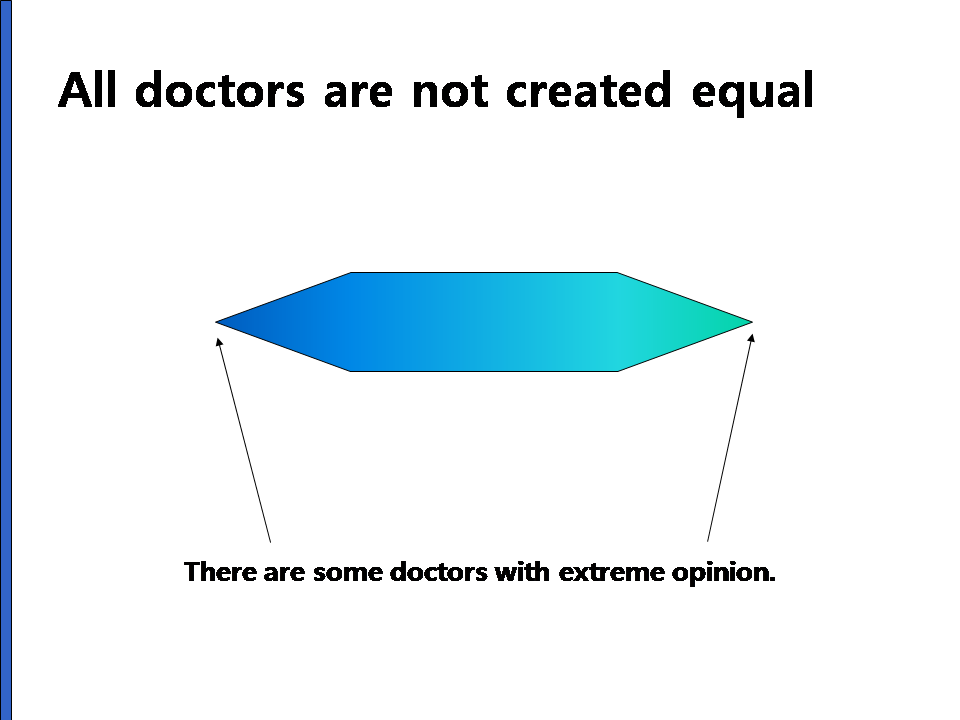 All doctors are not created equal

There are some doctors with extreme opinion.